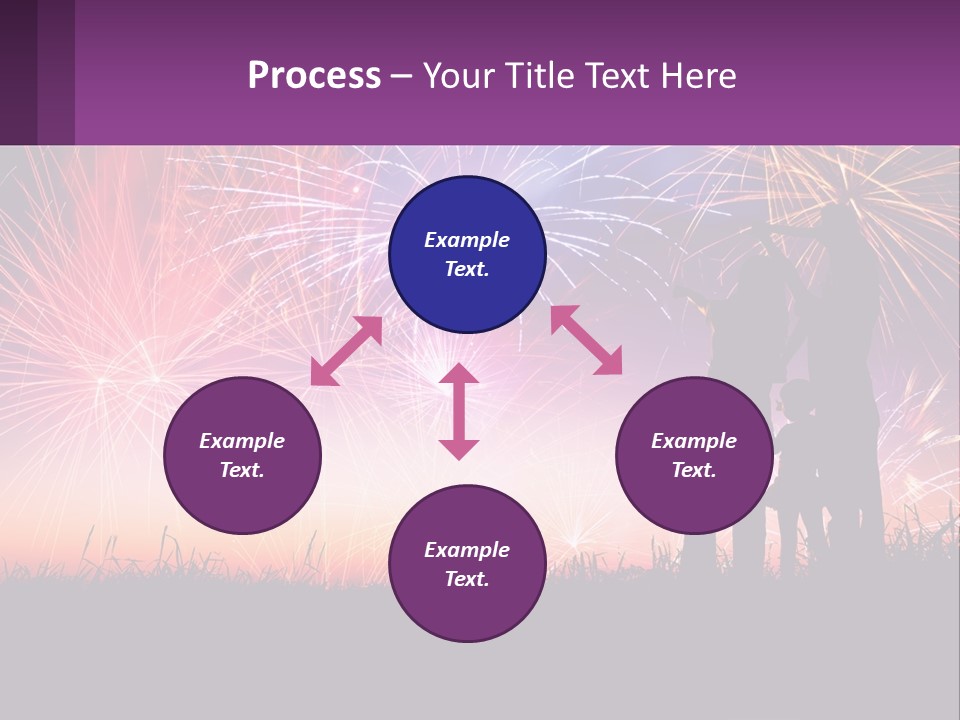 Process – Your Title Text Here

Example Text.

Example Text.

Example Text.

Example Text.